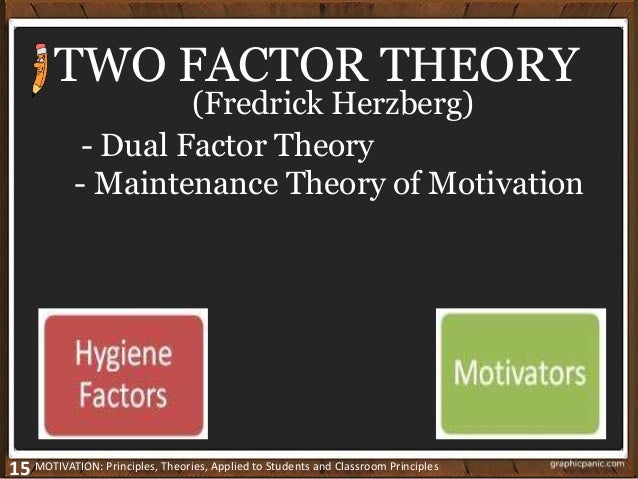 TWO FACTOR THEORY
(Fredrick Herzberg)

- Dual Factor Theory
- Maintenance Theory of Motivation

Hygiene Factors

Motivators

15 MOTIVATION: Principles, Theories, Applied to Students and Classroom Principles

graphicpanic.com